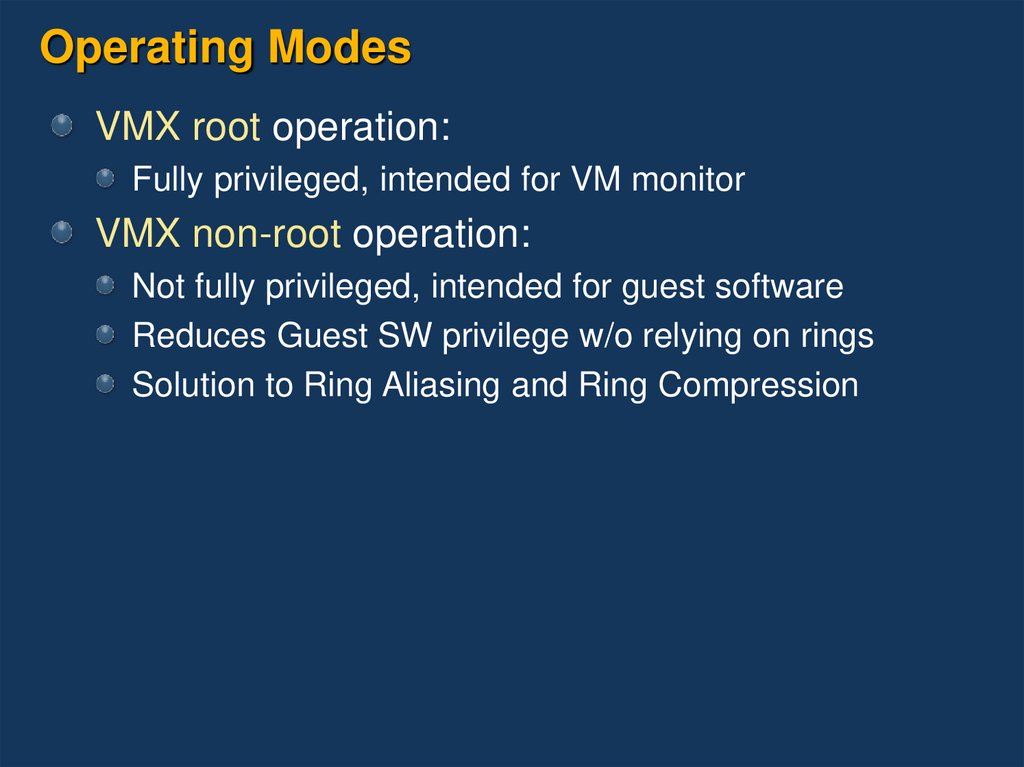 Operating Modes

VMX root operation:

Fully privileged, intended for VM monitor

VMX non-root operation:

Not fully privileged, intended for guest software

Reduces Guest SW privilege w/o relying on rings

Solution to Ring Aliasing and Ring Compression